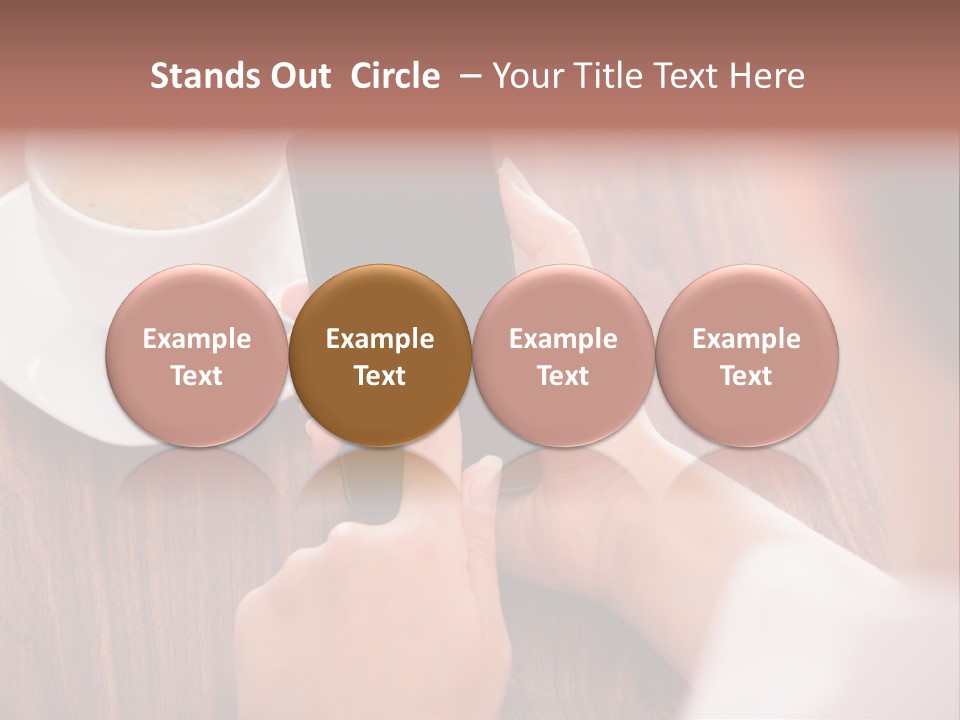 Stands Out Circle – Your Title Text Here

Example Text

Example Text

Example Text

Example Text